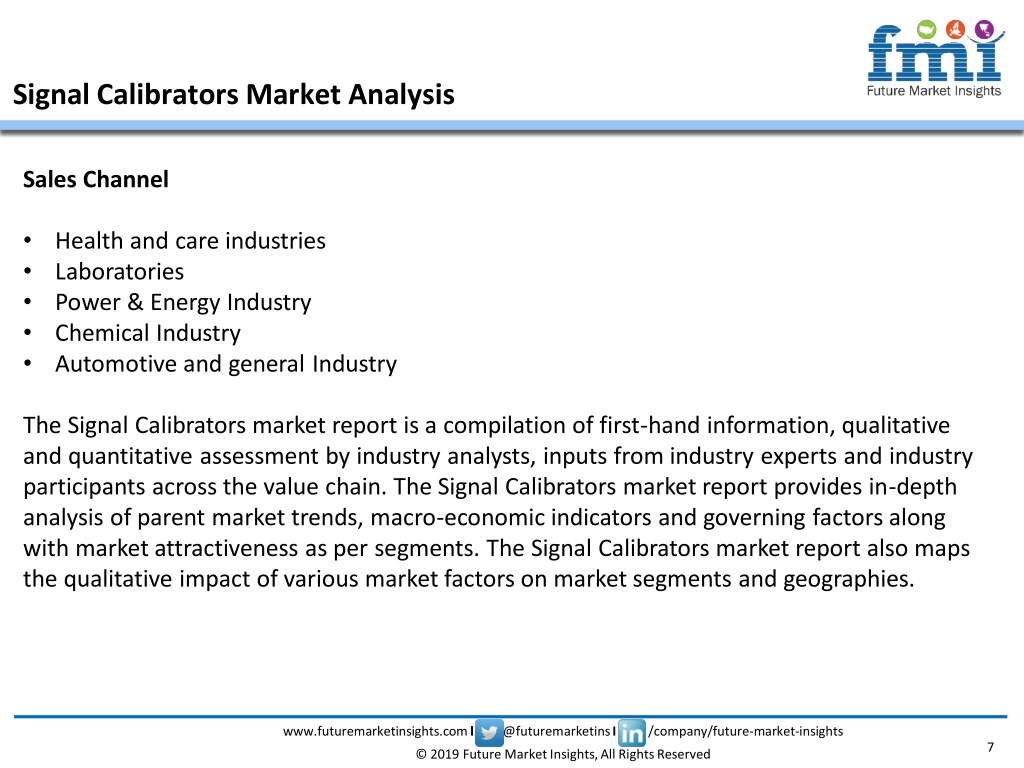 fmi
Future Market Insights

Signal Calibrators Market Analysis

Sales Channel

• Health and care industries
• Laboratories
• Power & Energy Industry
• Chemical Industry
• Automotive and general Industry

The Signal Calibrators market report is a compilation of first-hand information, qualitative and quantitative assessment by industry analysts, inputs from industry experts and industry participants across the value chain. The Signal Calibrators market report provides in-depth analysis of parent market trends, macro-economic indicators and governing factors along with market attractiveness as per segments. The Signal Calibrators market report also maps the qualitative impact of various market factors on market segments and geographies.

www.futuremarketinsights.com I @futuremarketins I in /company/future-market-insights
© 2019 Future Market Insights, All Rights Reserved

7